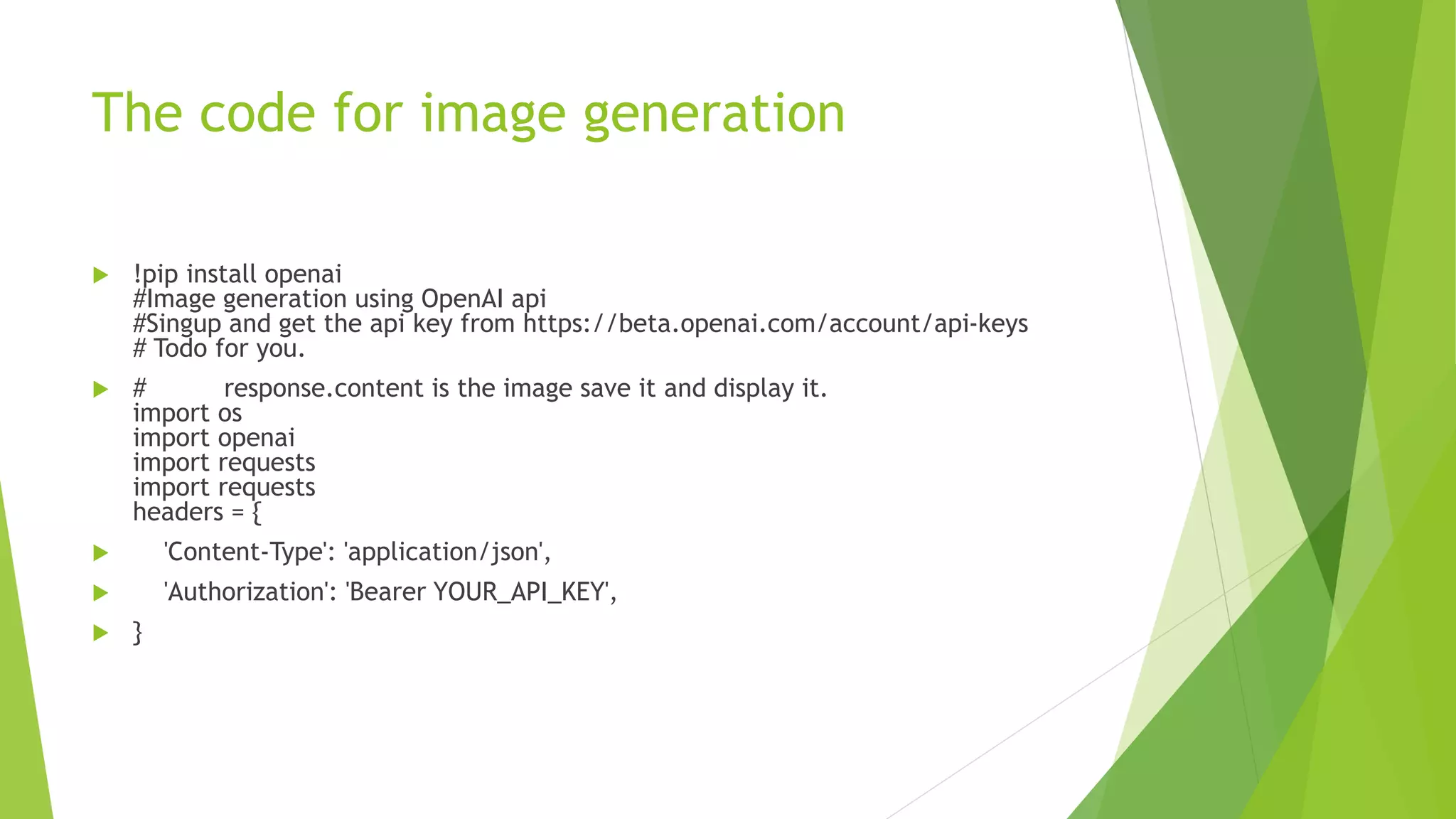 The code for image generation

!pip install openai
#Image generation using OpenAI api
#Singup and get the api key from https://beta.openai.com/account/api-keys
# Todo for you.

# response.content is the image save it and display it.
import os
import openai
import requests
import requests
headers = {

'Content-Type': 'application/json',

'Authorization': 'Bearer YOUR_API_KEY',

}